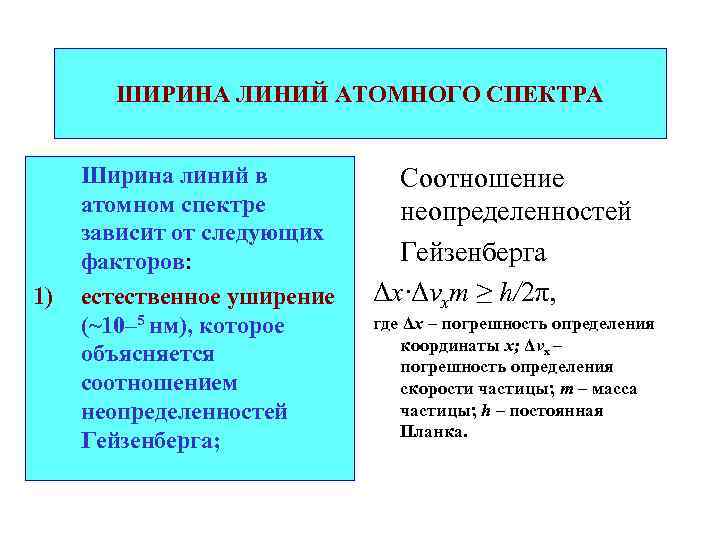 ШИРИНА ЛИНИЙ АТОМНОГО СПЕКТРА

Ширина линий в атомном спектре зависит от следующих факторов:

1) естественное уширение (~$10^{-5}$ нм), которое объясняется соотношением неопределенностей Гейзенберга;

Соотношение неопределенностей Гейзенберга

$\Delta x \cdot \Delta v_x m \geq h/2\pi$,

где $\Delta x$ – погрешность определения координаты $x$; $\Delta v_x$ – погрешность определения скорости частицы; $m$ – масса частицы; $h$ – постоянная Планка.